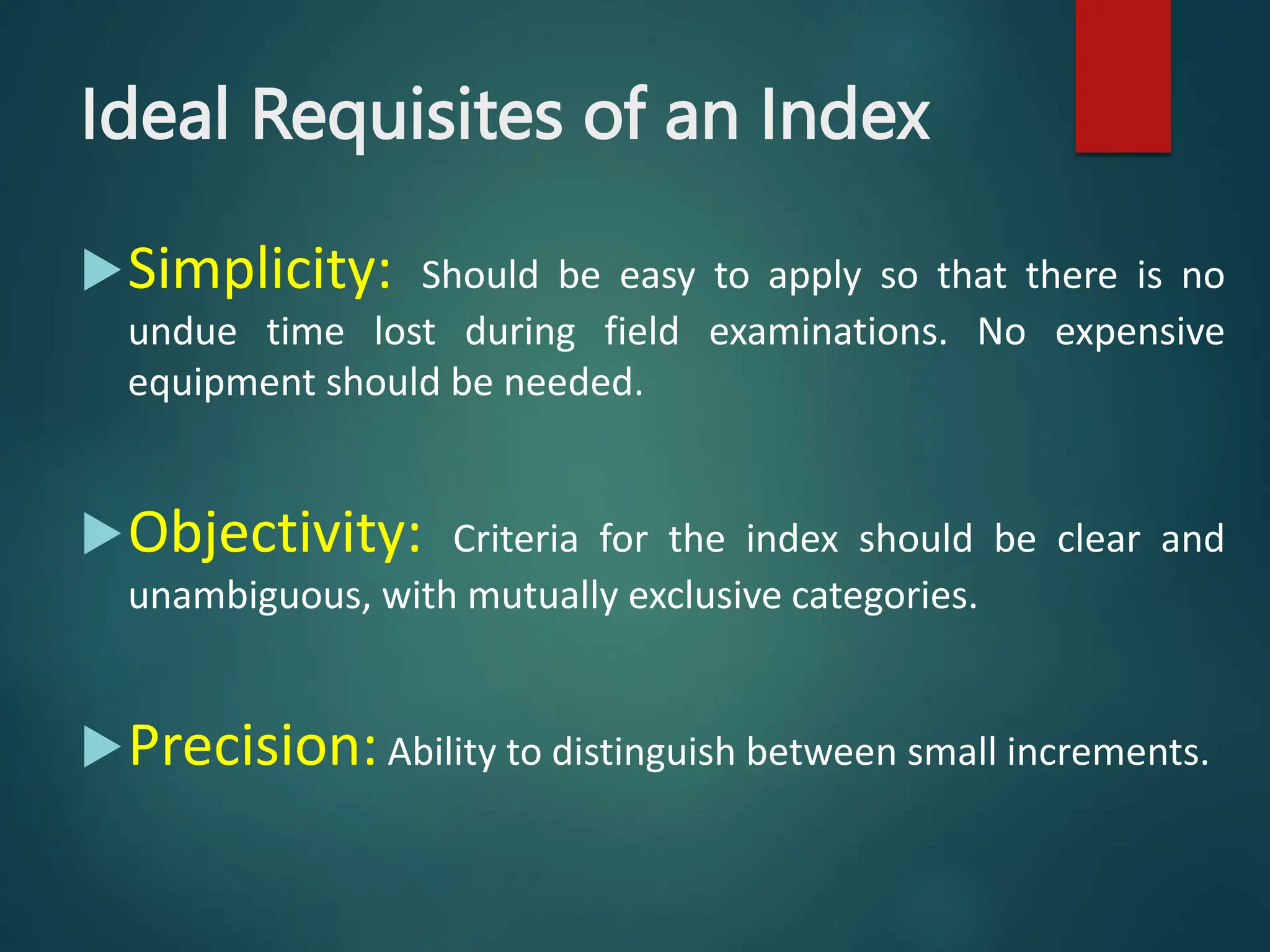 Ideal Requisites of an Index

Simplicity: Should be easy to apply so that there is no undue time lost during field examinations. No expensive equipment should be needed.

Objectivity: Criteria for the index should be clear and unambiguous, with mutually exclusive categories.

Precision: Ability to distinguish between small increments.